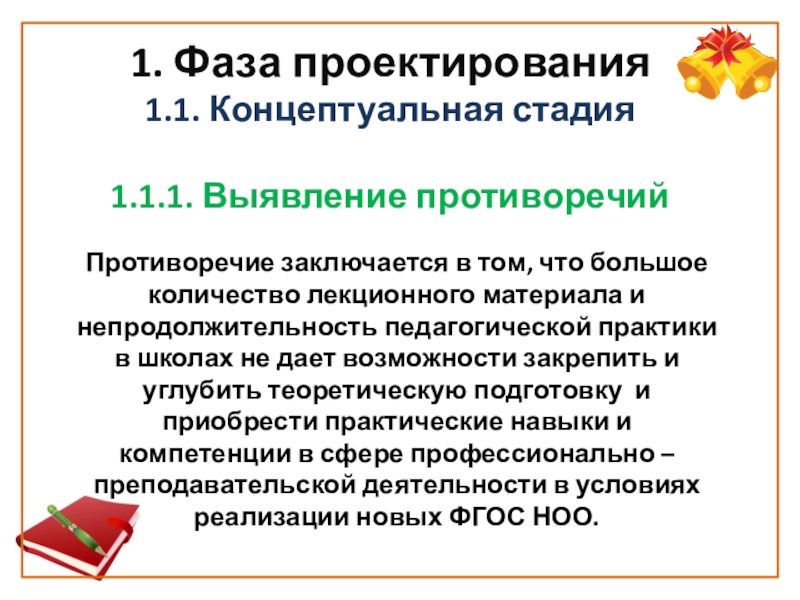 1. Фаза проектирования
1.1. Концептуальная стадия

1.1.1. Выявление противоречий

Противоречие заключается в том, что большое количество лекционного материала и непродолжительность педагогической практики в школах не дает возможности закрепить и углубить теоретическую подготовку и приобрести практические навыки и компетенции в сфере профессионально – преподавательской деятельности в условиях реализации новых ФГОС НОО.